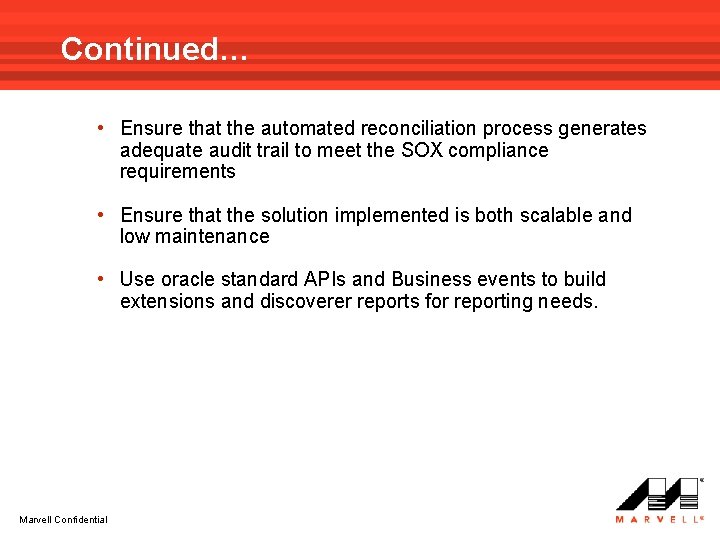 Continued…

• Ensure that the automated reconciliation process generates adequate audit trail to meet the SOX compliance requirements

• Ensure that the solution implemented is both scalable and low maintenance

• Use oracle standard APIs and Business events to build extensions and discoverer reports for reporting needs.

Marvell Confidential

MARVELL®